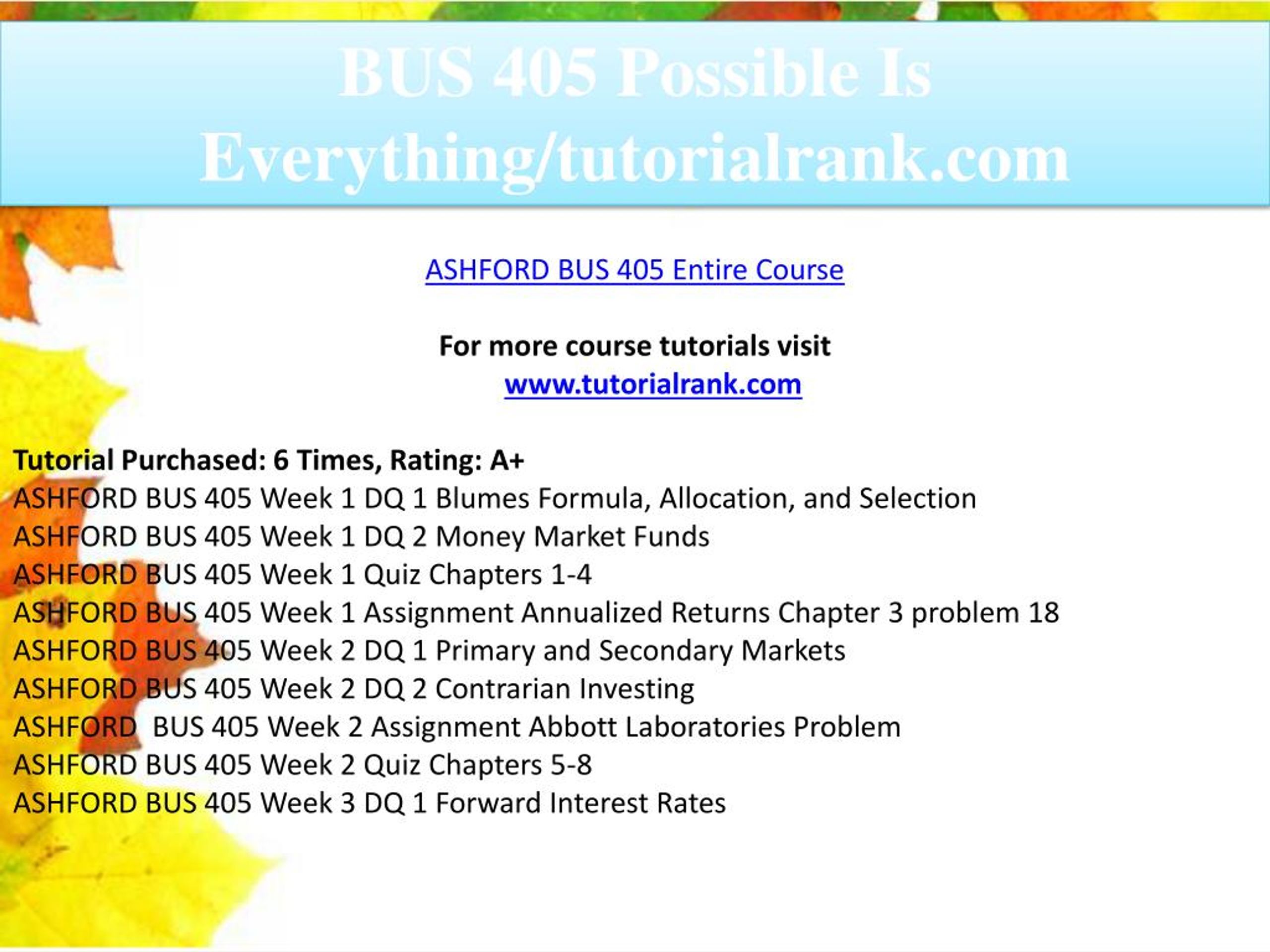 BUS 405 Possible Is Everything/tutorialrank.com

ASHFORD BUS 405 Entire Course

For more course tutorials visit
www.tutorialrank.com

Tutorial Purchased: 6 Times, Rating: A+
ASHFORD BUS 405 Week 1 DQ 1 Blumes Formula, Allocation, and Selection
ASHFORD BUS 405 Week 1 DQ 2 Money Market Funds
ASHFORD BUS 405 Week 1 Quiz Chapters 1-4
ASHFORD BUS 405 Week 1 Assignment Annualized Returns Chapter 3 problem 18
ASHFORD BUS 405 Week 2 DQ 1 Primary and Secondary Markets
ASHFORD BUS 405 Week 2 DQ 2 Contrarian Investing
ASHFORD BUS 405 Week 2 Assignment Abbott Laboratories Problem
ASHFORD BUS 405 Week 2 Quiz Chapters 5-8
ASHFORD BUS 405 Week 3 DQ 1 Forward Interest Rates